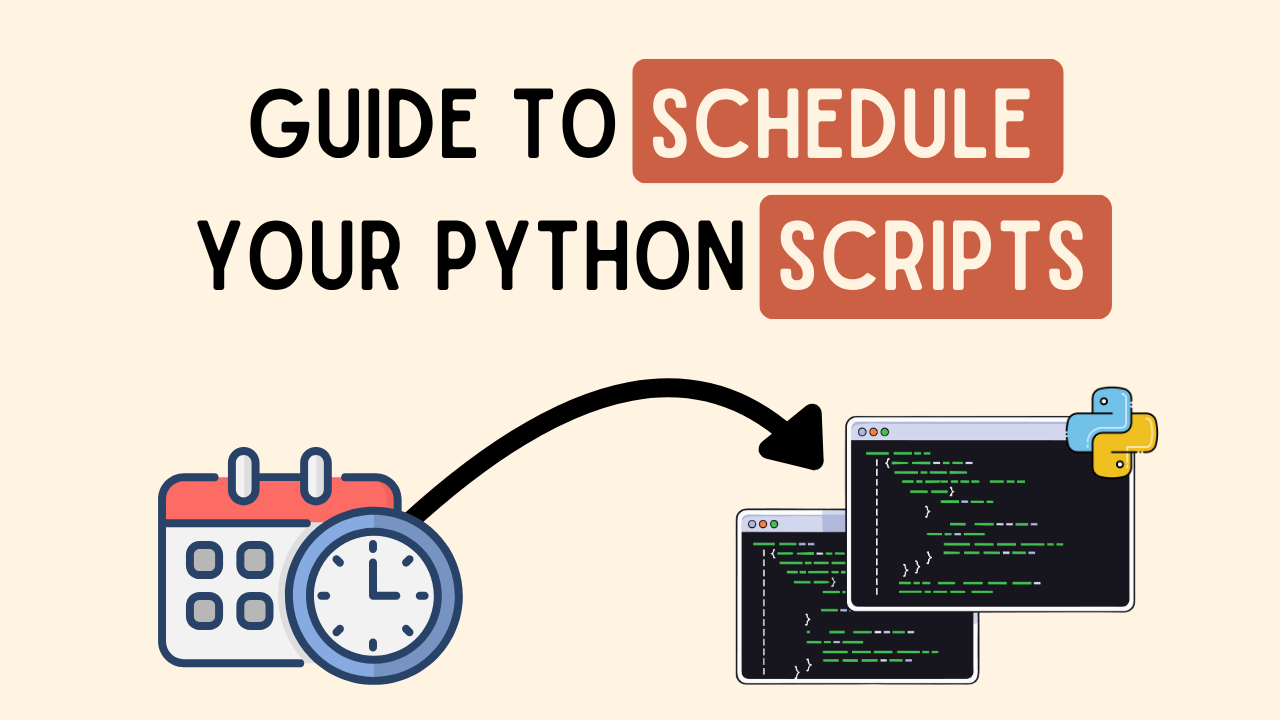 GUIDE TO SCHEDULE YOUR PYTHON SCRIPTS